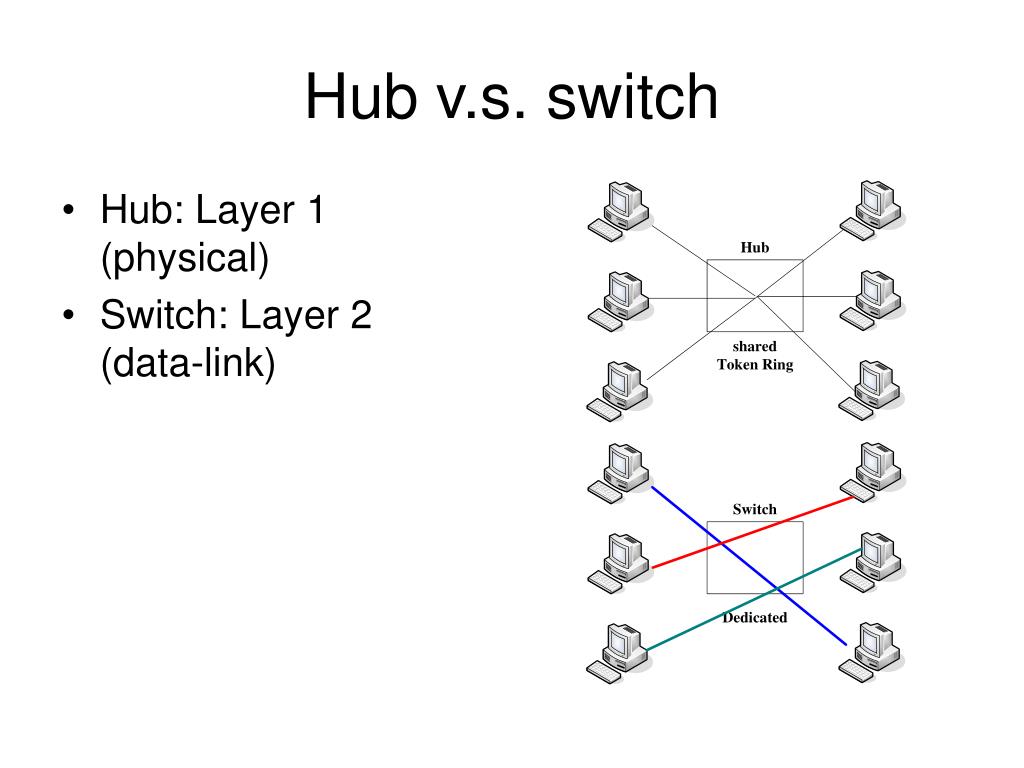 Hub v.s. switch

• Hub: Layer 1 (physical)
• Switch: Layer 2 (data-link)

Hub

shared
Token Ring

Switch

Dedicated